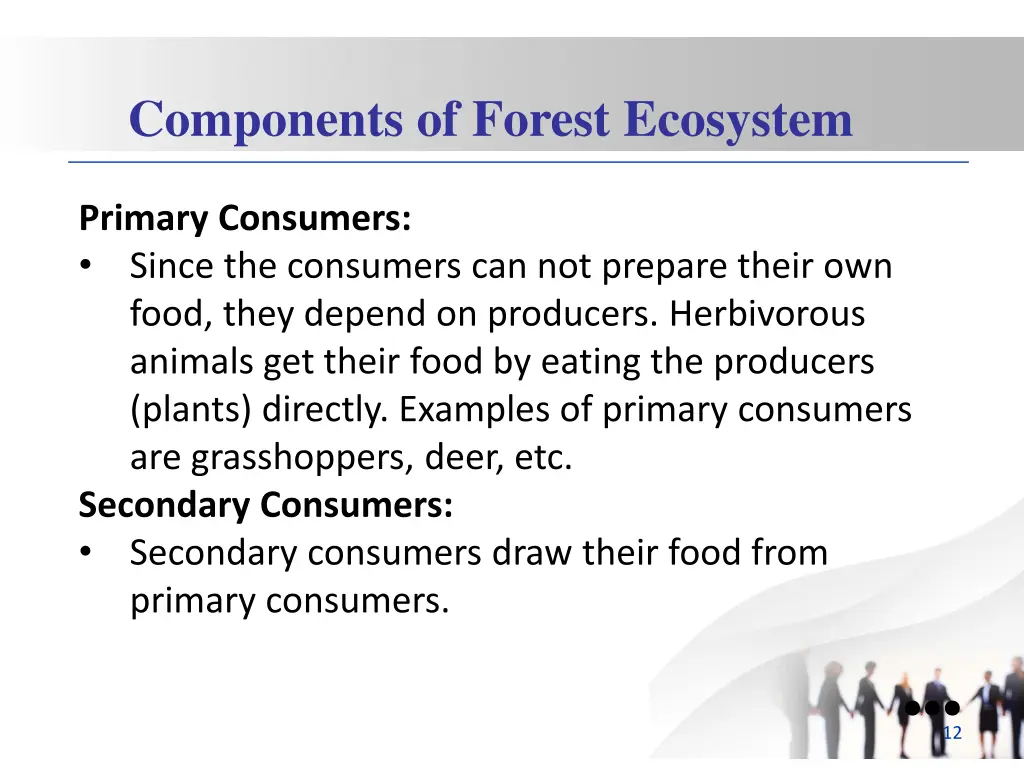 Components of Forest Ecosystem

Primary Consumers:
• Since the consumers can not prepare their own food, they depend on producers. Herbivorous animals get their food by eating the producers (plants) directly. Examples of primary consumers are grasshoppers, deer, etc.

Secondary Consumers:
• Secondary consumers draw their food from primary consumers.

12